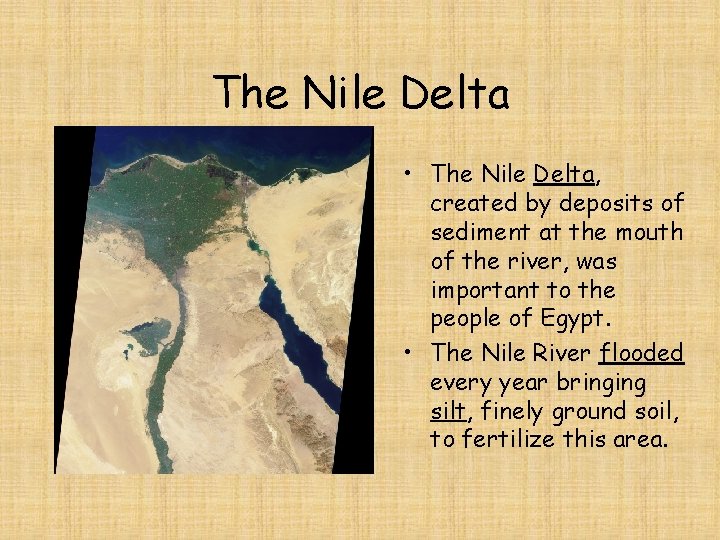 The Nile Delta

• The Nile Delta, created by deposits of sediment at the mouth of the river, was important to the people of Egypt.
• The Nile River flooded every year bringing silt, finely ground soil, to fertilize this area.